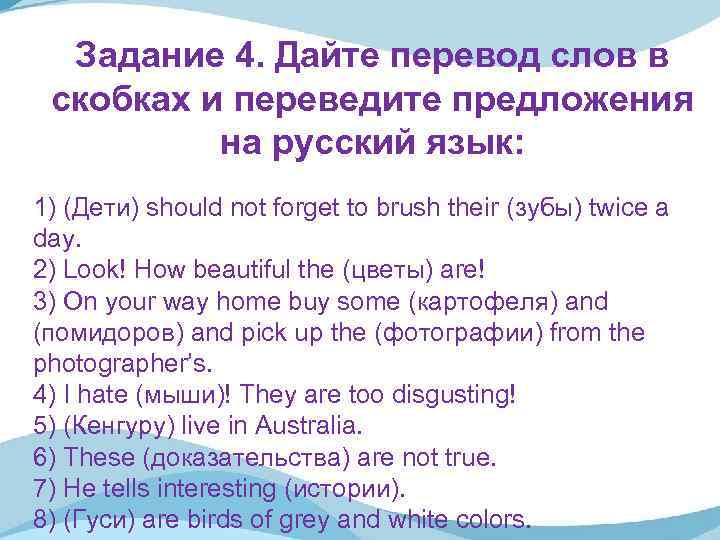 Задание 4. Дайте перевод слов в скобках и переведите предложения на русский язык:

1) (Дети) should not forget to brush their (зубы) twice a day.
2) Look! How beautiful the (цветы) are!
3) On your way home buy some (картофеля) and (помидоров) and pick up the (фотографии) from the photographer's.
4) I hate (мыши)! They are too disgusting!
5) (Кенгуру) live in Australia.
6) These (доказательства) are not true.
7) He tells interesting (истории).
8) (Гуси) are birds of grey and white colors.